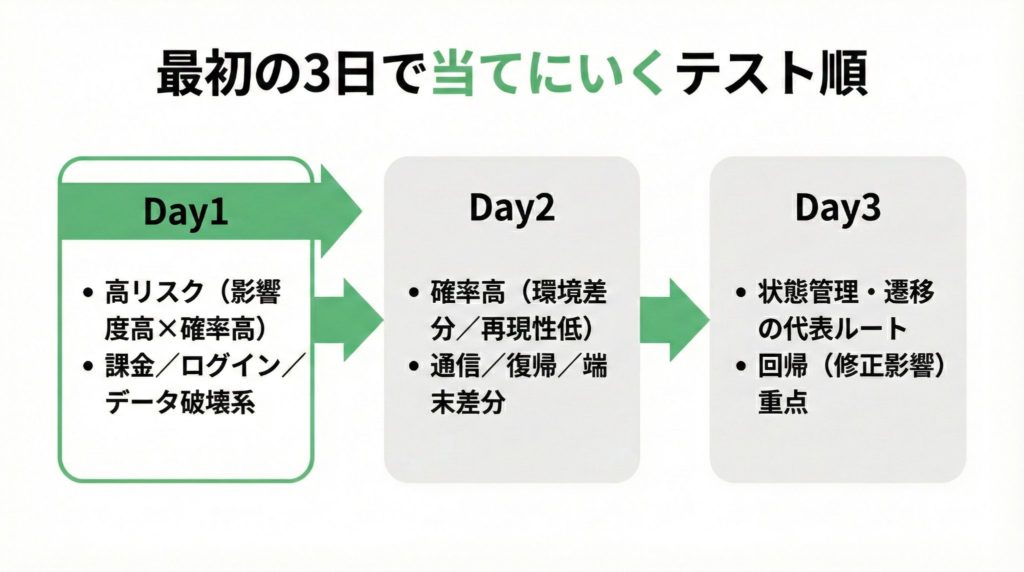 最初の3日で当てにいくテスト順

Day1

• 高リスク（影響度高×確率高）
• 課金／ログイン／データ破壊系

Day2

• 確率高（環境差分／再現性低）
• 通信／復帰／端末差分

Day3

• 状態管理・遷移の代表ルート
• 回帰（修正影響）重点